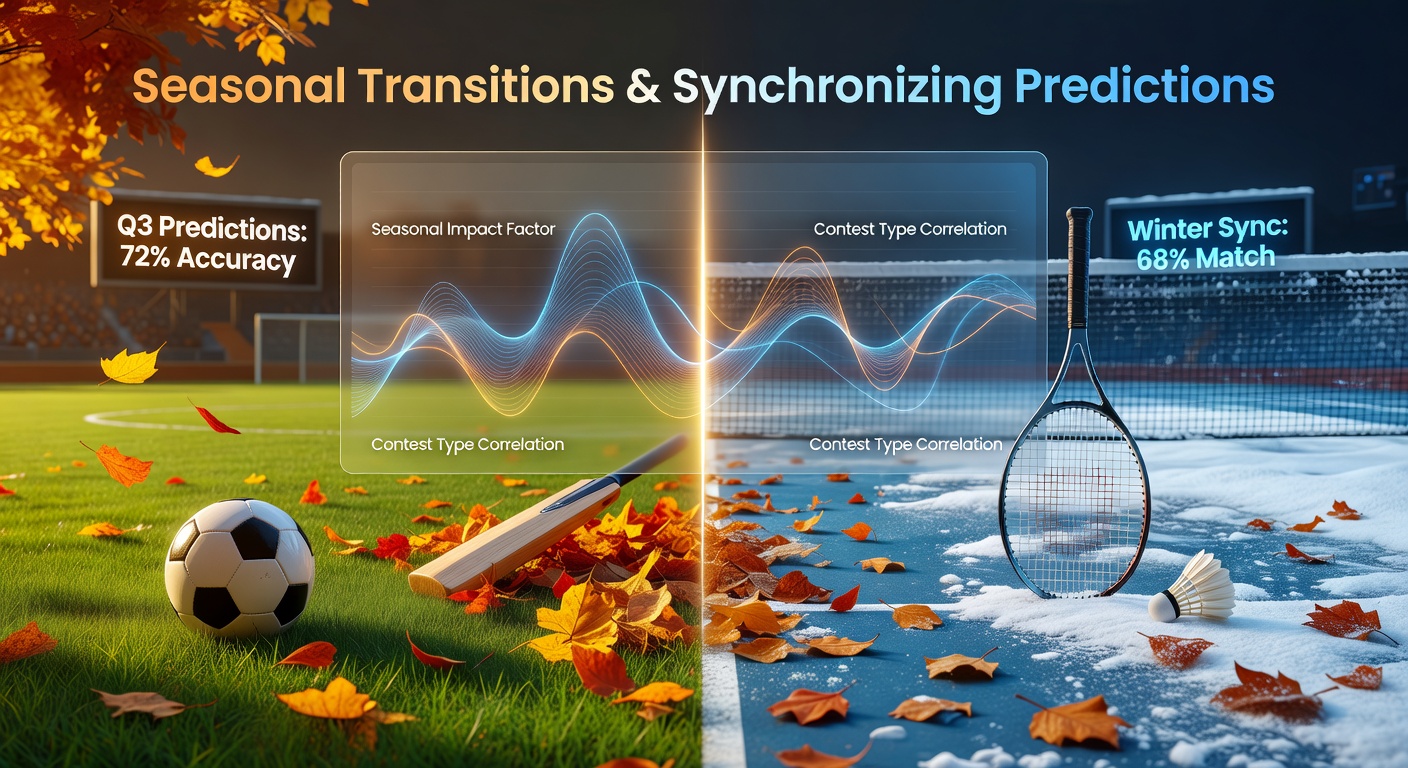 Seasonal Transitions & Synchronizing Predictions

Q3 Predictions: 72% Accuracy

Seasonal Impact Factor

Contest Type Correlation

Contest Type Correlation

Contest Type Correlation

Winter Sync: 68% Match